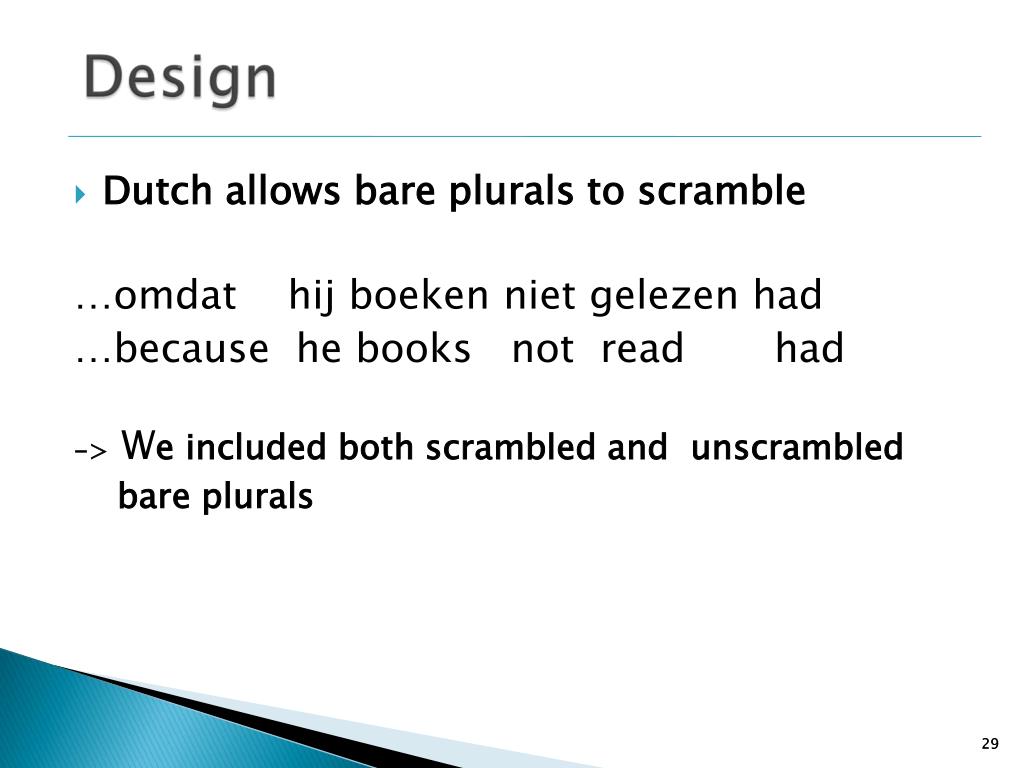 Design

Dutch allows bare plurals to scramble

…omdat hij boeken niet gelezen had
…because he books not read had

-> We included both scrambled and unscrambled bare plurals

29